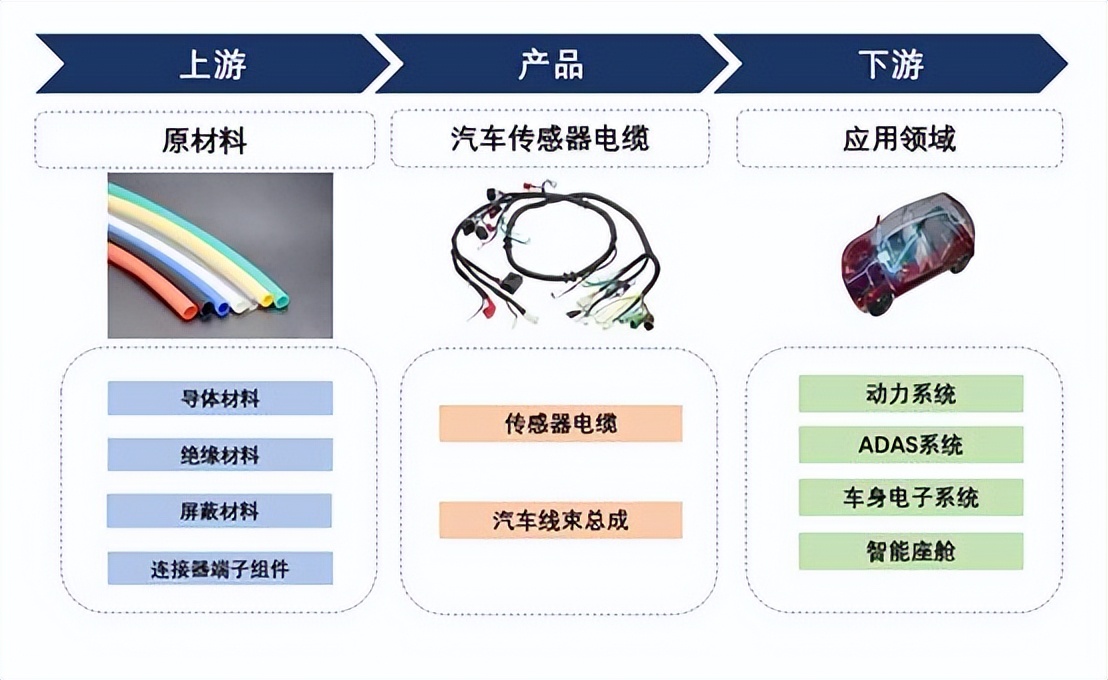 上游

原材料

导体材料

绝缘材料

屏蔽材料

连接器端子组件

产品

汽车传感器电缆

传感器电缆

汽车线束总成

下游

应用领域

动力系统

ADAS系统

车身电子系统

智能座舱